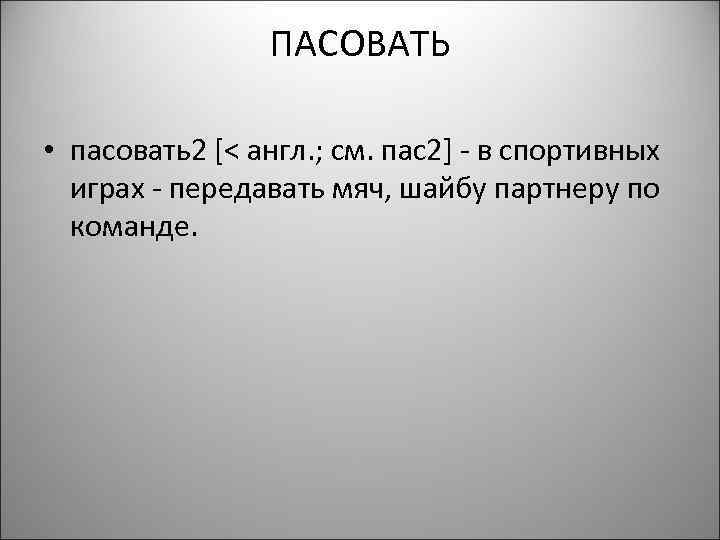 ПАСОВАТЬ

• пасовать2 [< англ.; см. пас2] - в спортивных играх - передавать мяч, шайбу партнеру по команде.